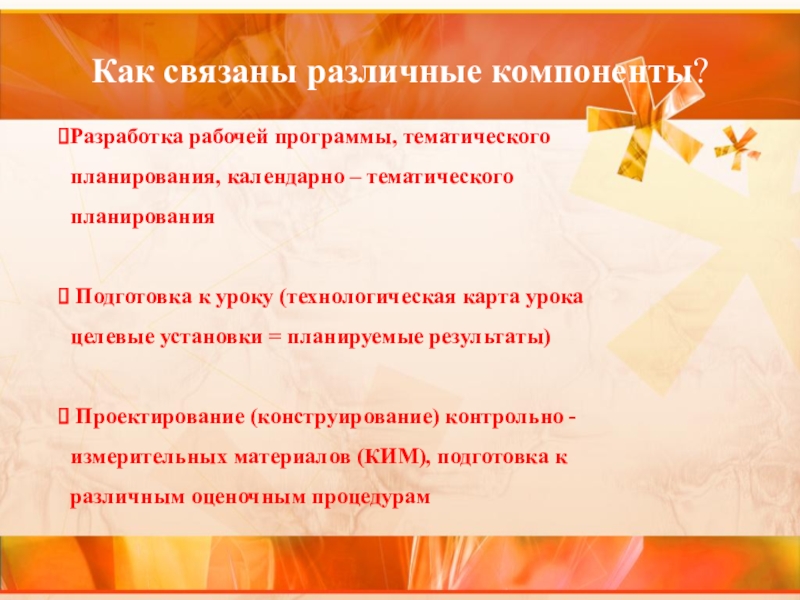 Как связаны различные компоненты?

Разработка рабочей программы, тематического планирования, календарно – тематического планирования

Подготовка к уроку (технологическая карта урока целевые установки = планируемые результаты)

Проектирование (конструирование) контрольно - измерительных материалов (КИМ), подготовка к различным оценочным процедурам